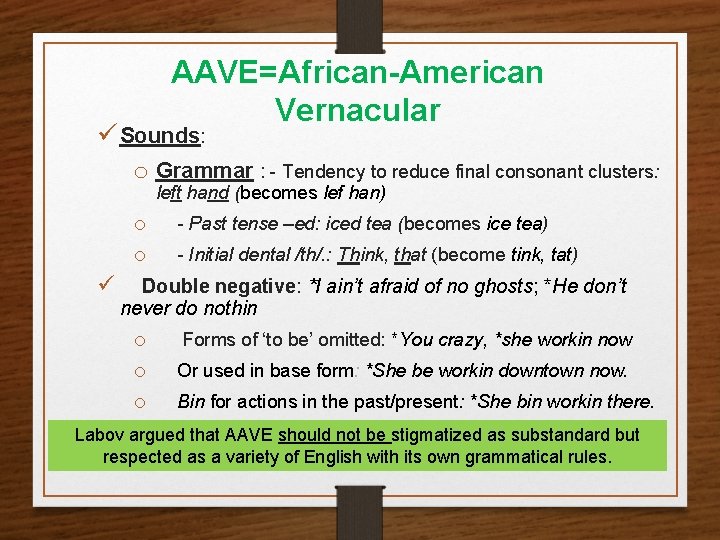 AAVE=African-American Vernacular

✓ Sounds:

o Grammar : - Tendency to reduce final consonant clusters: left hand (becomes lef han)

o - Past tense –ed: iced tea (becomes ice tea)

o - Initial dental /th/.: Think, that (become tink, tat)

✓ Double negative: *I ain't afraid of no ghosts; *He don't never do nothin

o Forms of 'to be' omitted: *You crazy, *she workin now

o Or used in base form: *She be workin downtown now.

o Bin for actions in the past/present: *She bin workin there.

Labov argued that AAVE should not be stigmatized as substandard but respected as a variety of English with its own grammatical rules.